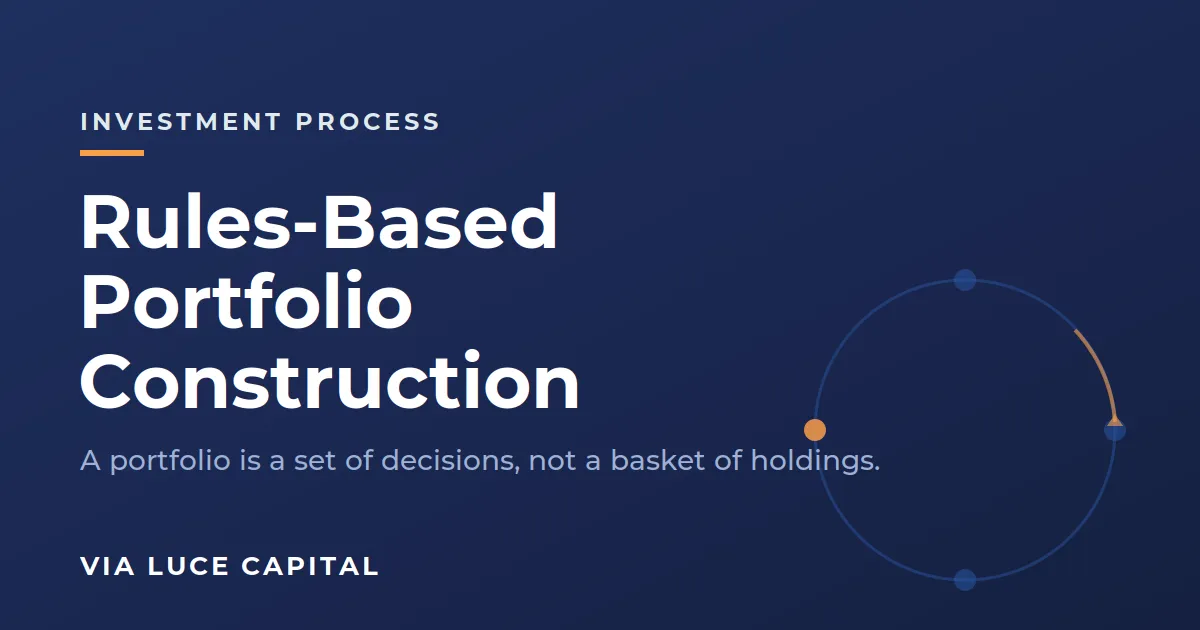 INVESTMENT PROCESS

Rules-Based Portfolio Construction

A portfolio is a set of decisions, not a basket of holdings.

VIA LUCE CAPITAL